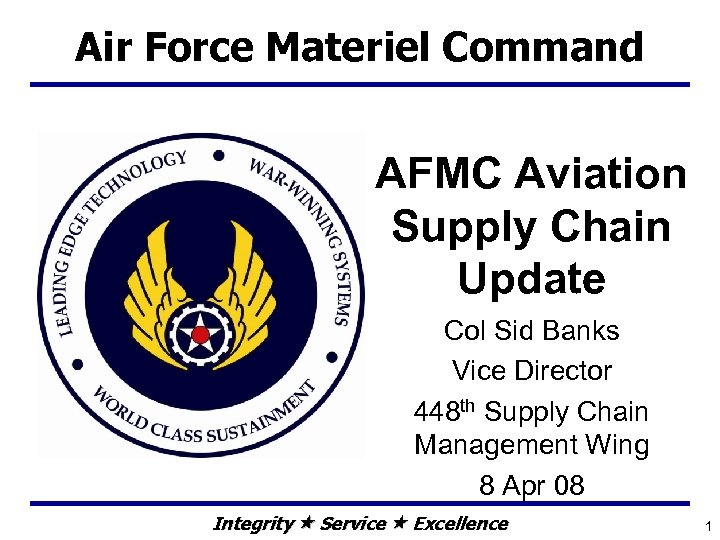 Air Force Materiel Command

LEADING EDGE TECHNOLOGY • WAR-WINNING SYSTEMS • WORLD CLASS SUSTAINMENT •

AFMC Aviation Supply Chain Update

Col Sid Banks

Vice Director

448$^{th}$ Supply Chain Management Wing

8 Apr 08

Integrity ★ Service ★ Excellence

1